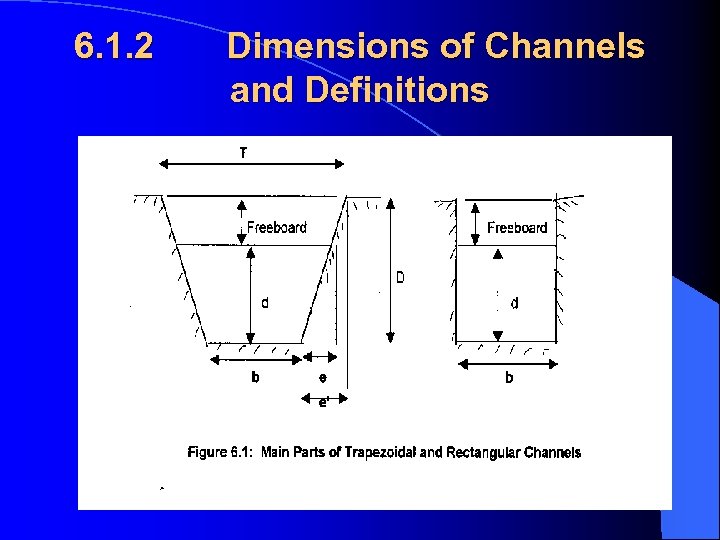 6.1.2 Dimensions of Channels and Definitions

T

Freeboard

d

D

b

e

e'

Freeboard

d

b

Figure 6.1: Main Parts of Trapezoidal and Rectangular Channels